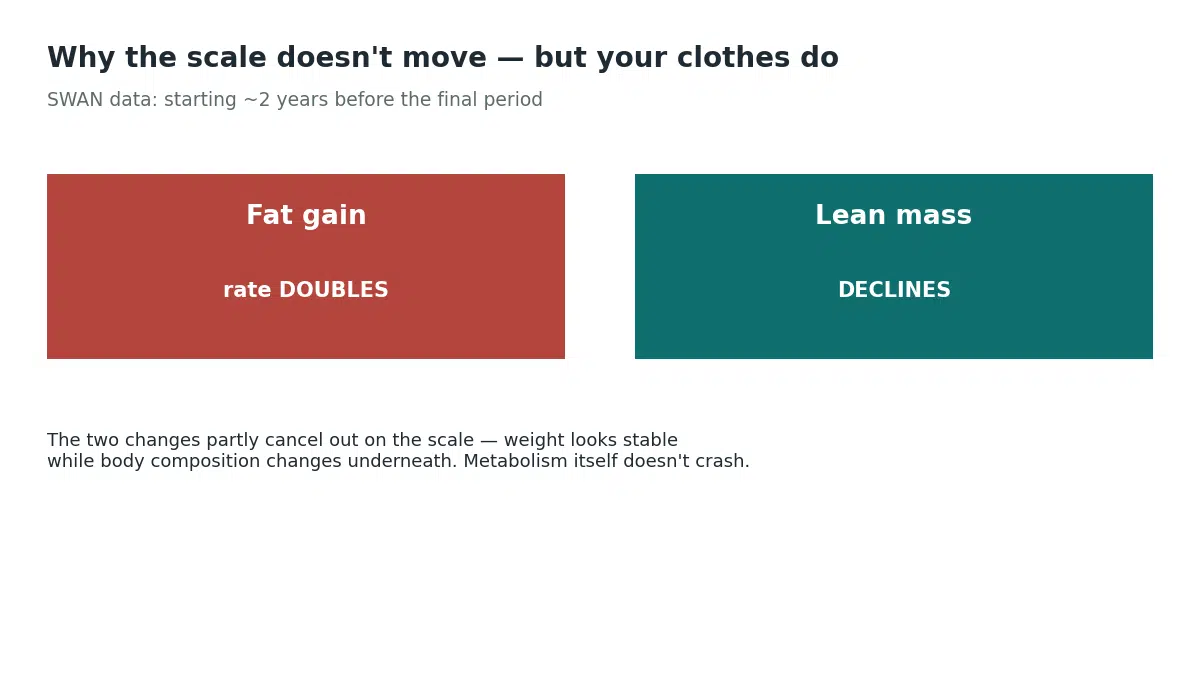 Why the scale doesn't move — but your clothes do

SWAN data: starting ~2 years before the final period

Fat gain

rate DOUBLES

Lean mass

DECLINES

The two changes partly cancel out on the scale — weight looks stable while body composition changes underneath. Metabolism itself doesn't crash.